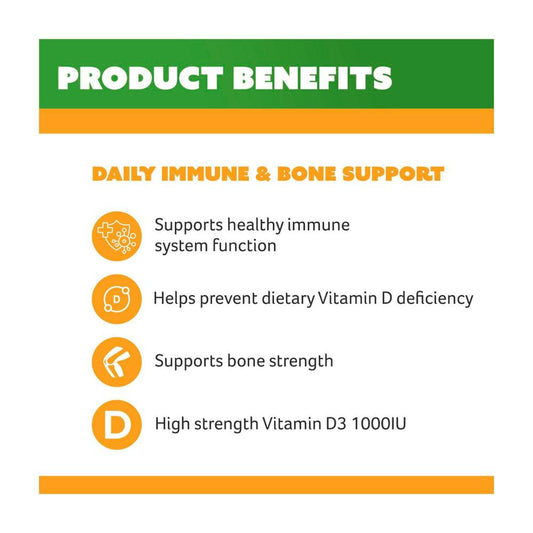 PRODUCT BENEFITS

DAILY IMMUNE & BONE SUPPORT

Supports healthy immune system function

D

Helps prevent dietary Vitamin D deficiency

Supports bone strength

D

High strength Vitamin D3 1000IU